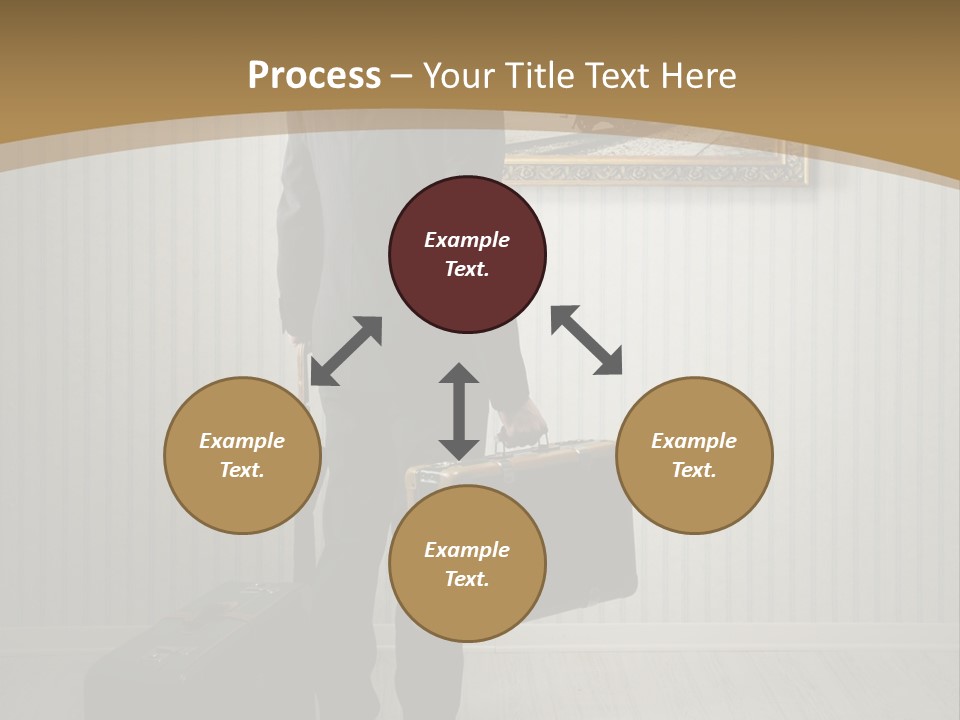 Process – Your Title Text Here

Example Text.

Example Text.

Example Text.

Example Text.